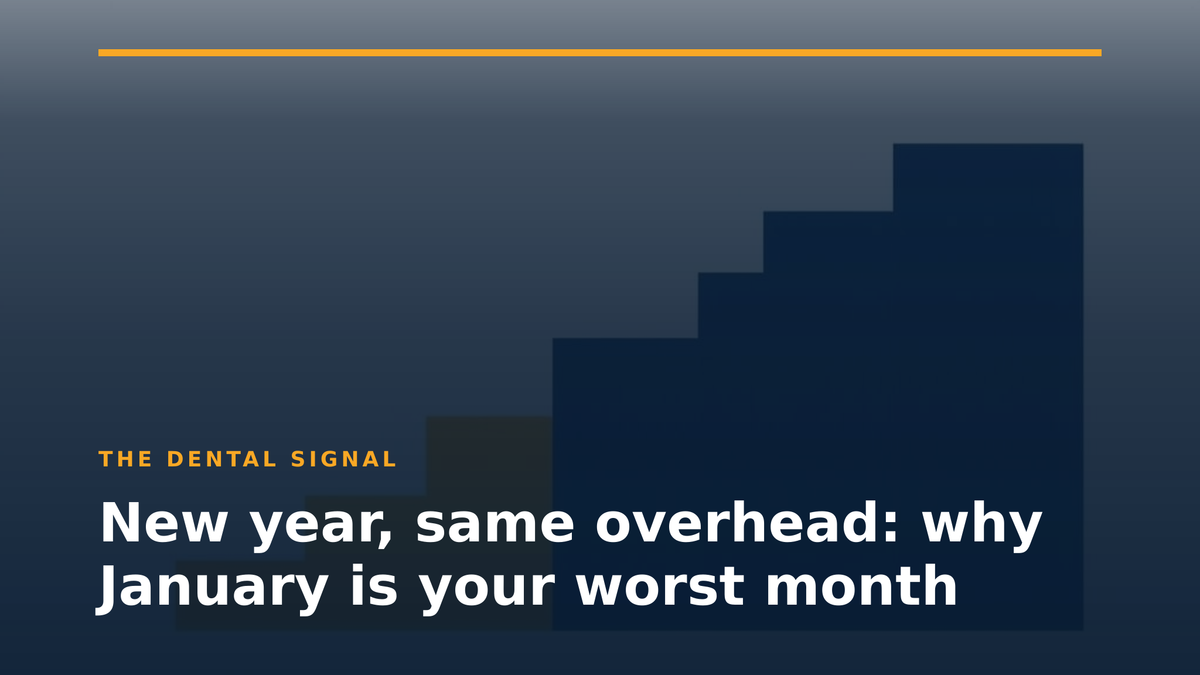 THE DENTAL SIGNAL

New year, same overhead: why January is your worst month